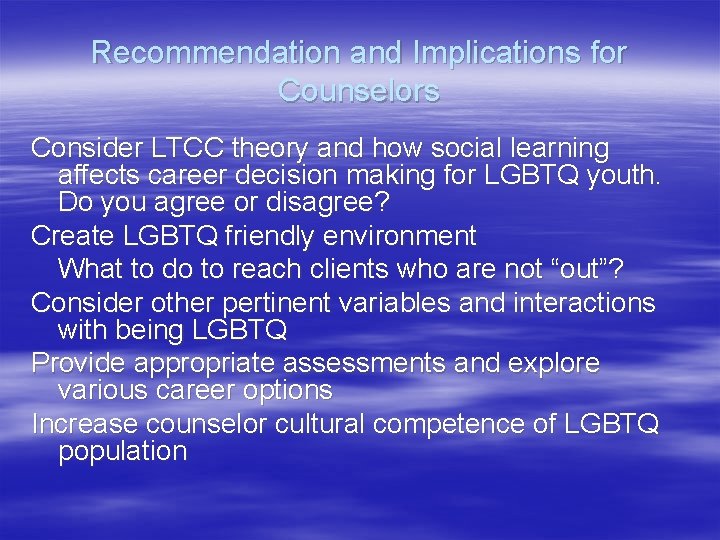 Recommendation and Implications for Counselors

Consider LTCC theory and how social learning affects career decision making for LGBTQ youth. Do you agree or disagree?

Create LGBTQ friendly environment

What to do to reach clients who are not “out”?

Consider other pertinent variables and interactions with being LGBTQ

Provide appropriate assessments and explore various career options

Increase counselor cultural competence of LGBTQ population